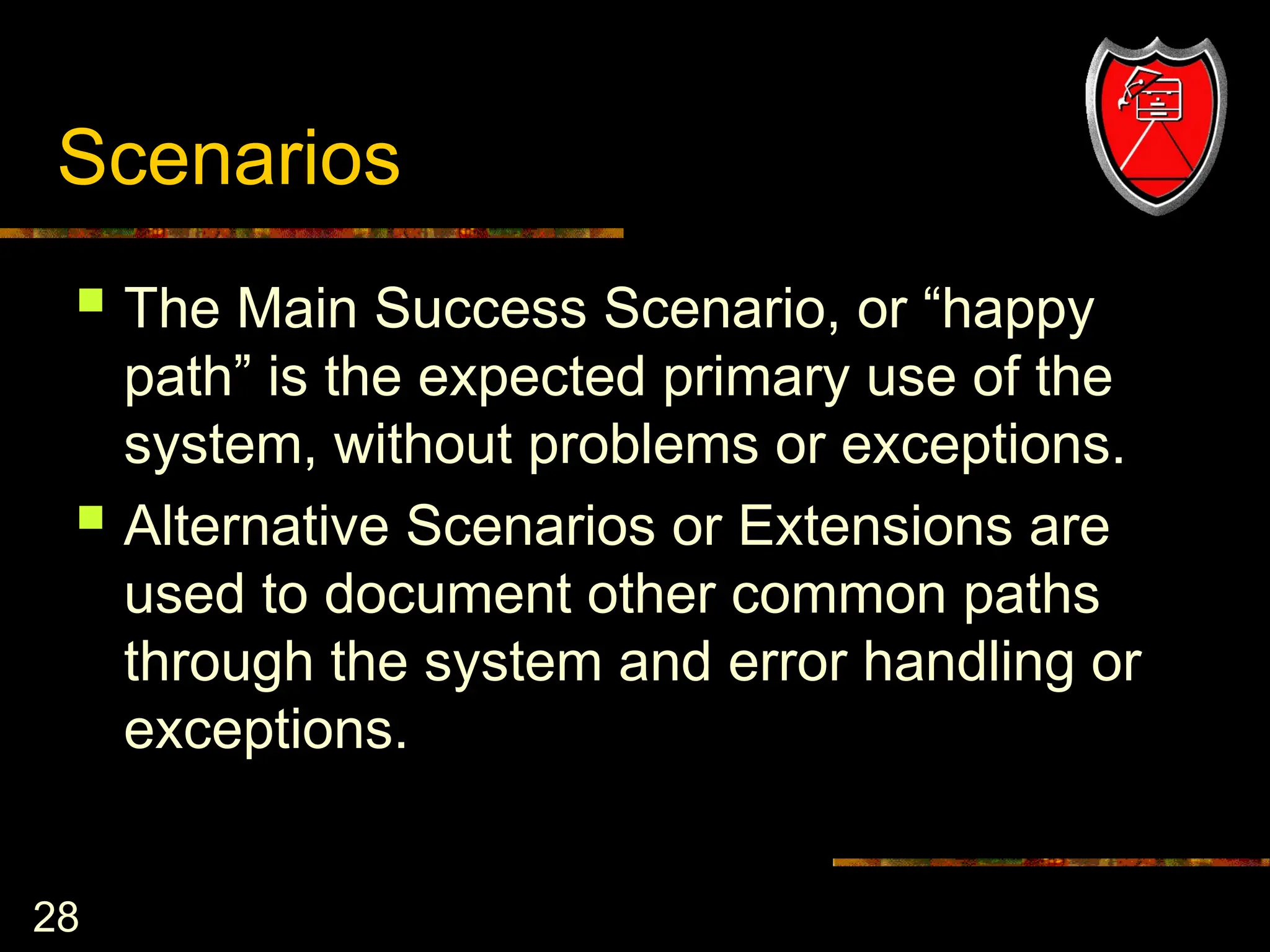 Scenarios

The Main Success Scenario, or “happy path” is the expected primary use of the system, without problems or exceptions.

Alternative Scenarios or Extensions are used to document other common paths through the system and error handling or exceptions.

28